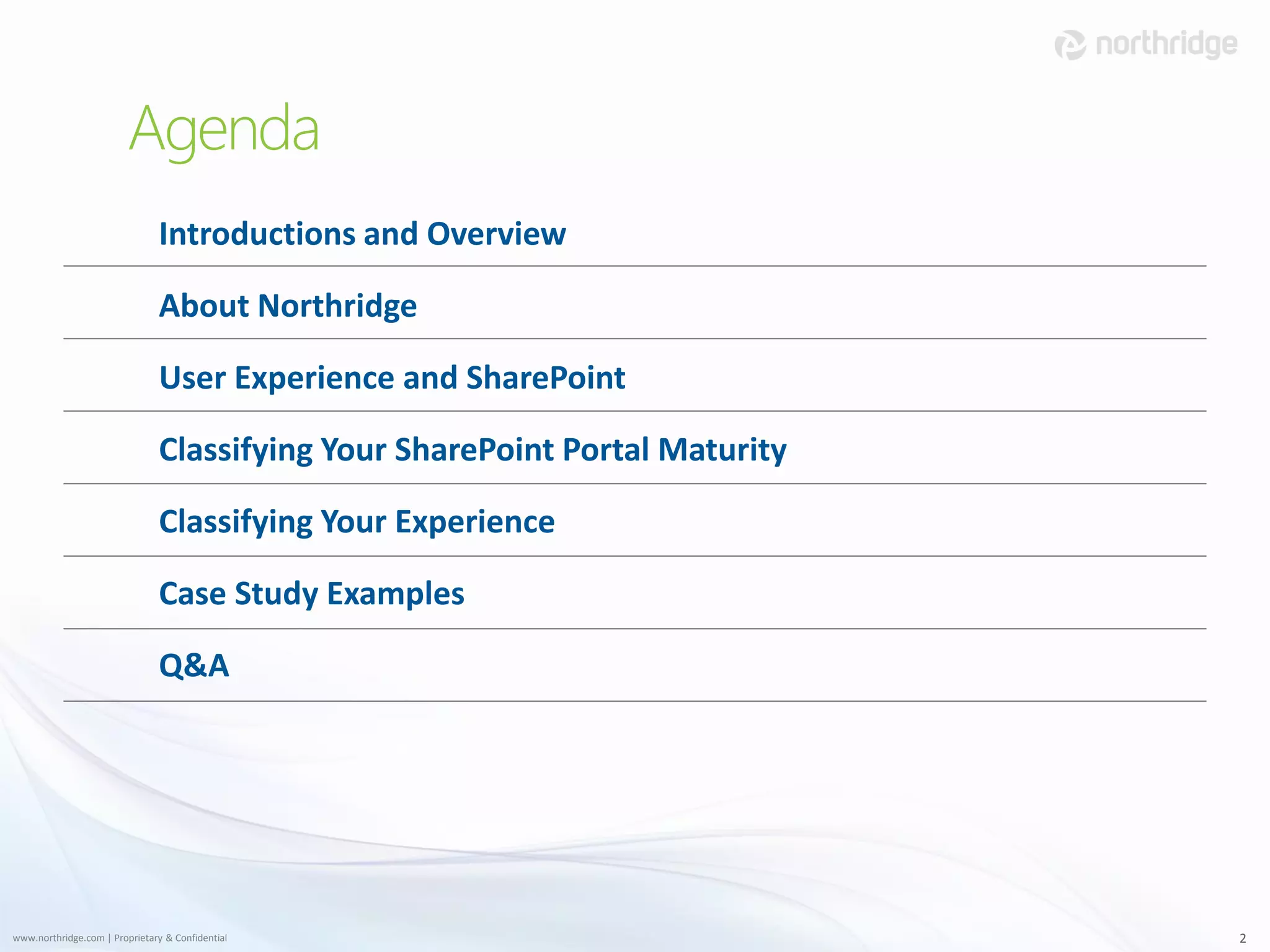 northridge

Agenda

Introductions and Overview

About Northridge

User Experience and SharePoint

Classifying Your SharePoint Portal Maturity

Classifying Your Experience

Case Study Examples

Q&A

www.northridge.com | Proprietary & Confidential

2